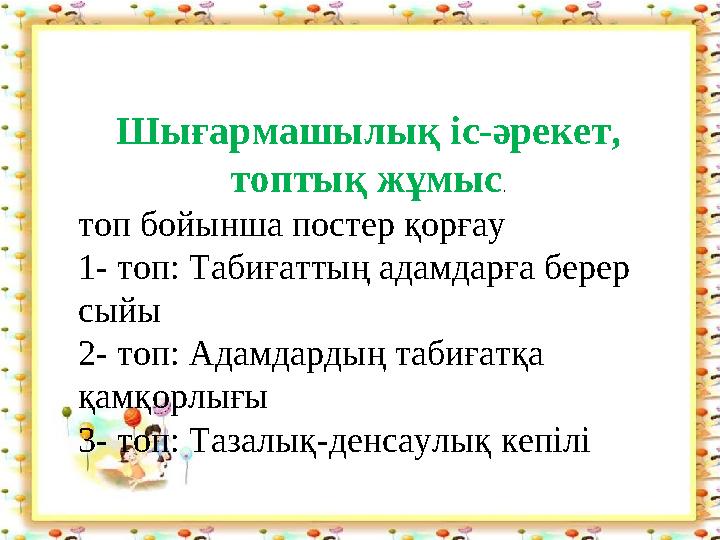 Шығармашылық іс-әрекет, топтық жұмыс.

топ бойынша постер қорғау

1- топ: Табиғаттың адамдарға берер сыйы

2- топ: Адамдардың табиғатқа қамқорлығы

3- топ: Тазалық-денсаулық кепілі